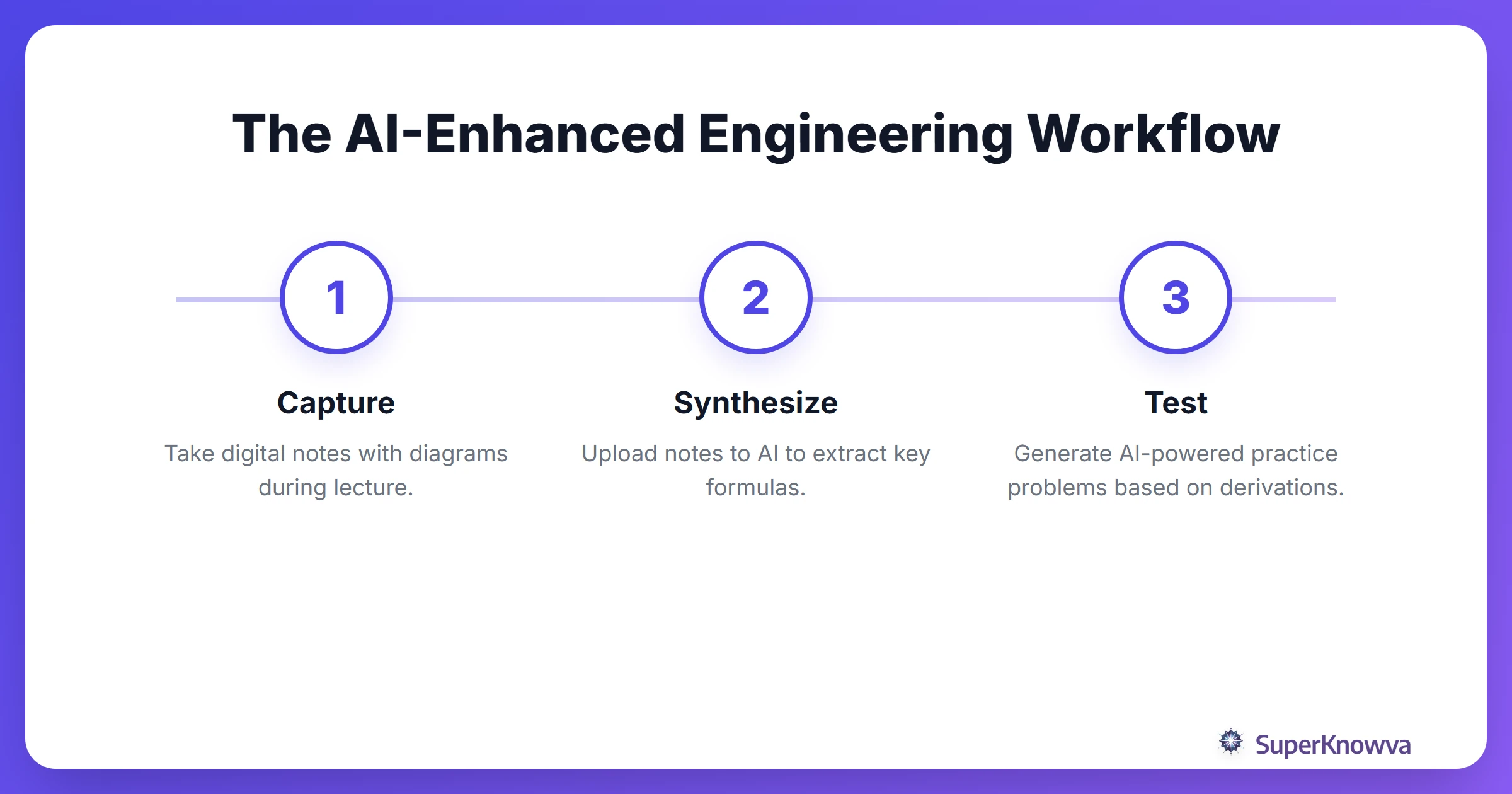 The AI-Enhanced Engineering Workflow

1

Capture

Take digital notes with diagrams during lecture.

2

Synthesize

Upload notes to AI to extract key formulas.

3

Test

Generate AI-powered practice problems based on derivations.

SuperKnowva